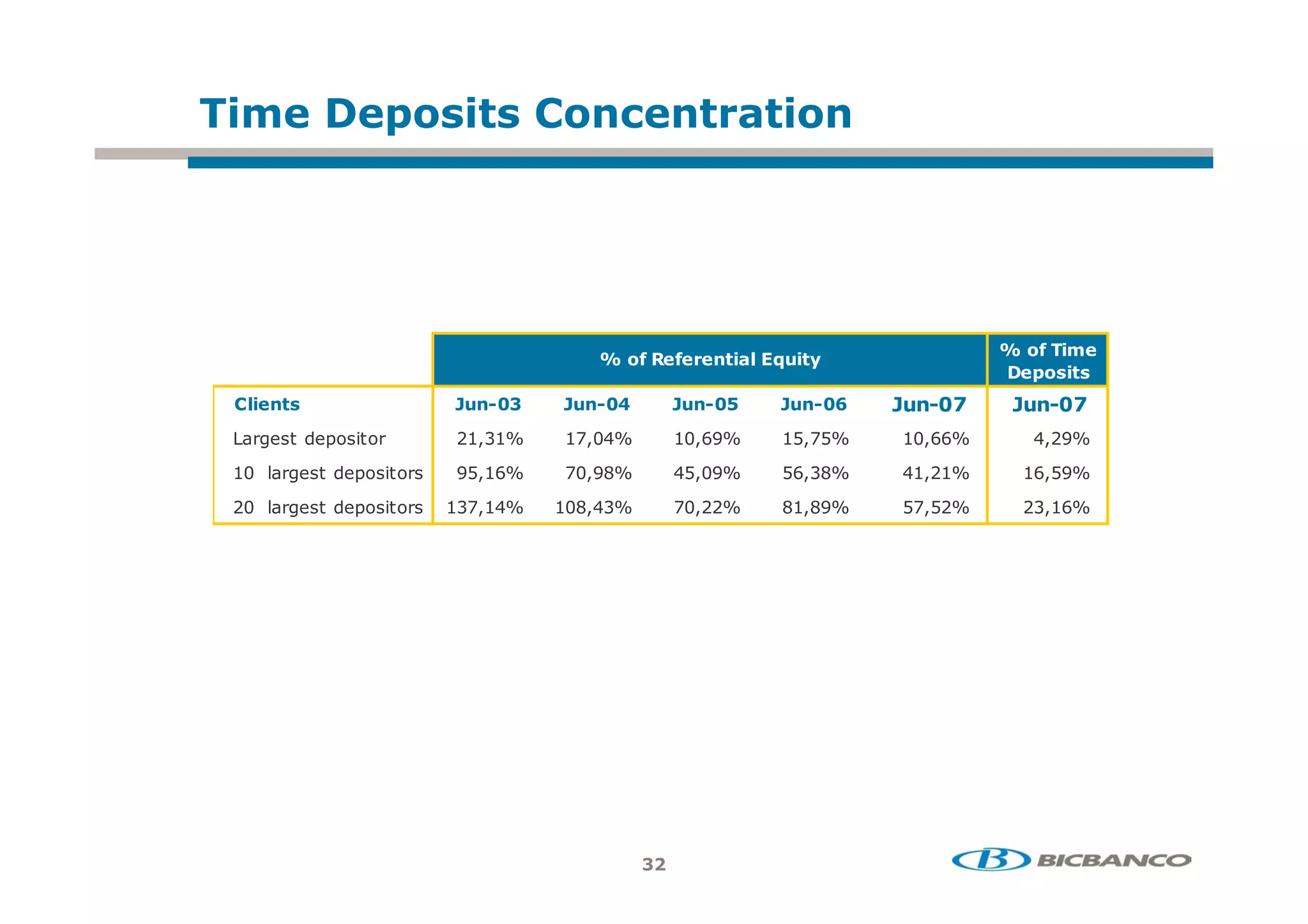 Time Deposits Concentration

| | % of Referential Equity | | | | | % of Time Deposits |
|---|---|---|---|---|---|---|
| Clients | Jun-03 | Jun-04 | Jun-05 | Jun-06 | Jun-07 | Jun-07 |
| Largest depositor | 21,31% | 17,04% | 10,69% | 15,75% | 10,66% | 4,29% |
| 10 largest depositors | 95,16% | 70,98% | 45,09% | 56,38% | 41,21% | 16,59% |
| 20 largest depositors | 137,14% | 108,43% | 70,22% | 81,89% | 57,52% | 23,16% |

32

BICBANCO